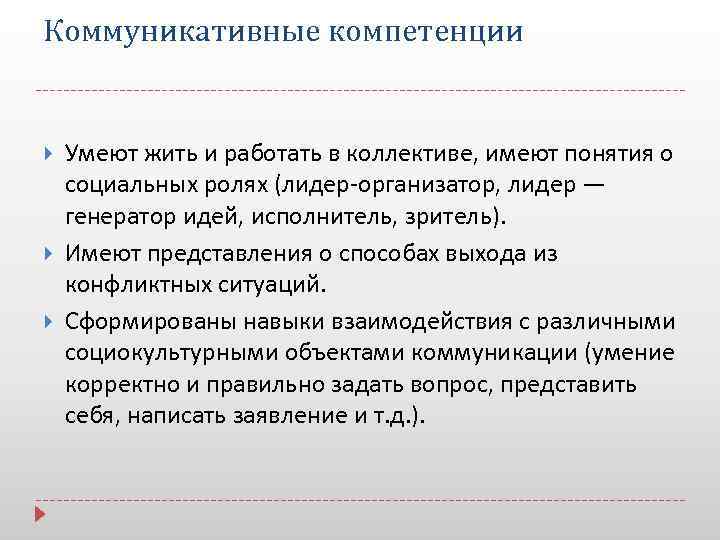 Коммуникативные компетенции

Умеют жить и работать в коллективе, имеют понятия о социальных ролях (лидер-организатор, лидер — генератор идей, исполнитель, зритель).

Имеют представления о способах выхода из конфликтных ситуаций.

Сформированы навыки взаимодействия с различными социокультурными объектами коммуникации (умение корректно и правильно задать вопрос, представить себя, написать заявление и т.д.).